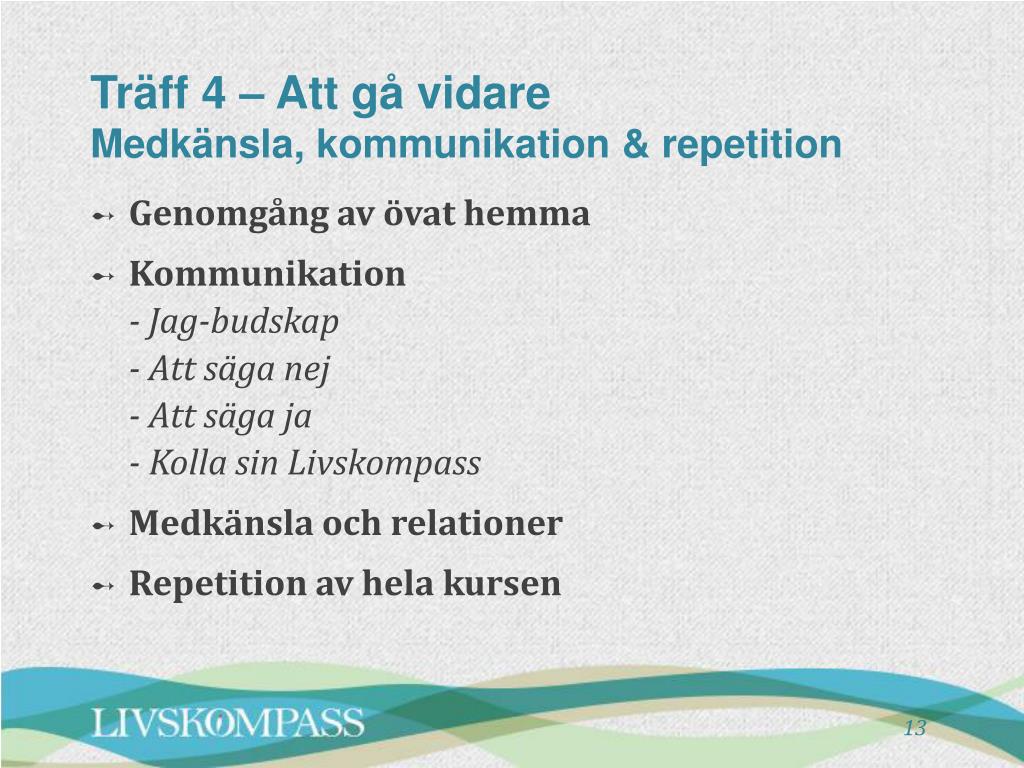 Träff 4 – Att gå vidare
Medkänsla, kommunikation & repetition

Genomgång av övat hemma

Kommunikation
- Jag-budskap
- Att säga nej
- Att säga ja
- Kolla sin Livskompass

Medkänsla och relationer

Repetition av hela kursen

LIVSKOMPASS

13